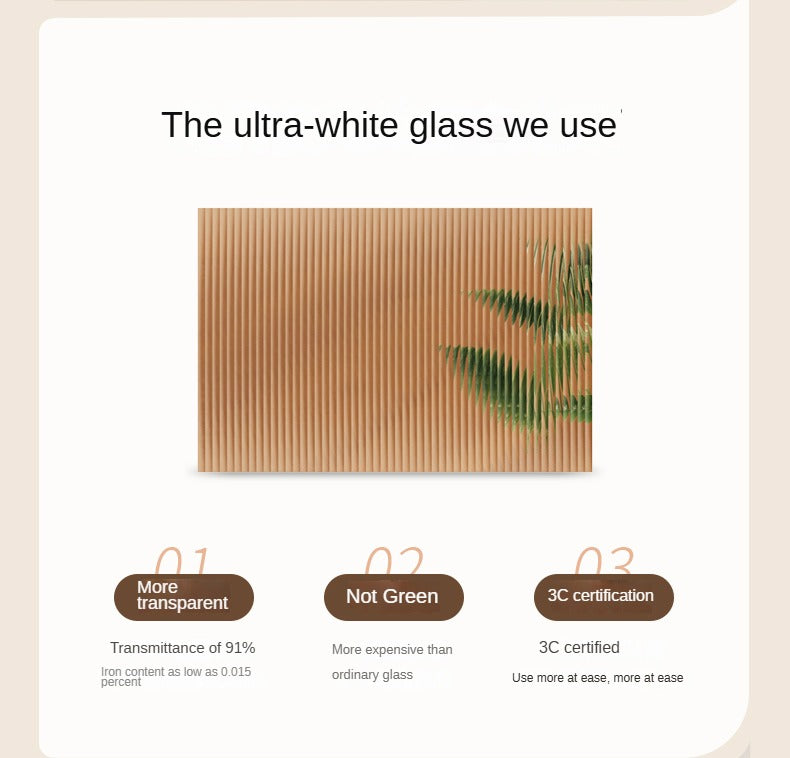 The ultra-white glass we use

01
More transparent
Transmittance of 91%
Iron content as low as 0.015 percent

02
Not Green
More expensive than ordinary glass

03
3C certification
3C certified
Use more at ease, more at ease